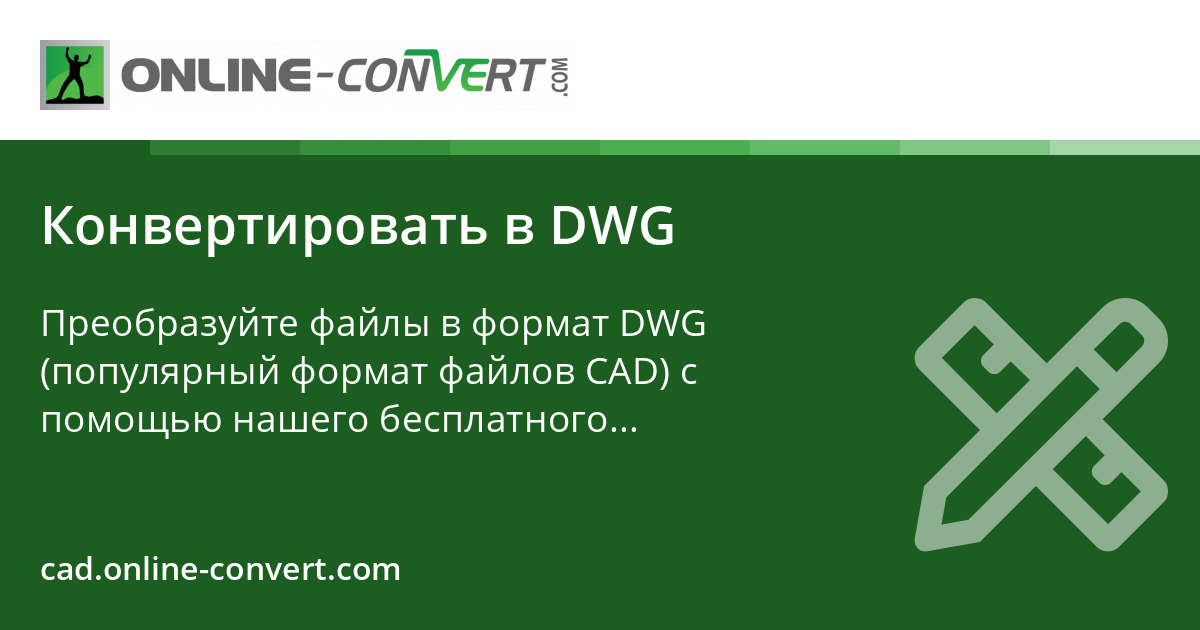 ONLINE-CONVERT.COM

Конвертировать в DWG

Преобразуйте файлы в формат DWG (популярный формат файлов CAD) с помощью нашего бесплатного...

cad.online-convert.com